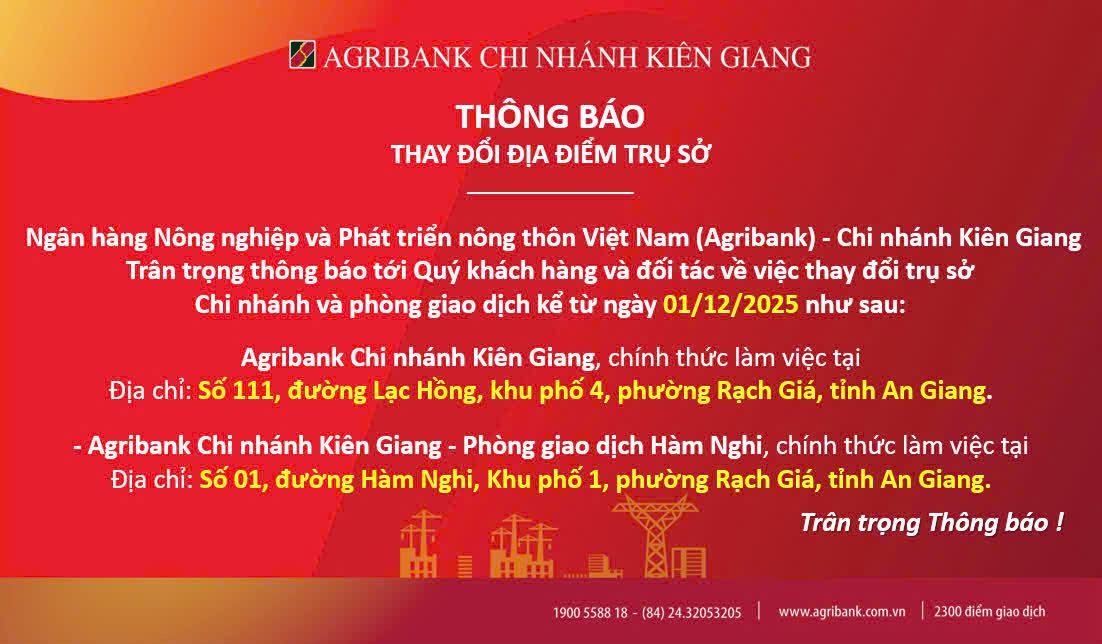 AGRIBANK CHI NHÁNH KIÊN GIANG

THÔNG BÁO

THAY ĐỔI ĐỊA ĐIỂM TRỤ SỞ

Ngân hàng Nông nghiệp và Phát triển nông thôn Việt Nam (Agribank) - Chi nhánh Kiên Giang Trân trọng thông báo tới Quý khách hàng và đối tác về việc thay đổi trụ sở Chi nhánh và phòng giao dịch kể từ ngày 01/12/2025 như sau:

Agribank Chi nhánh Kiên Giang, chính thức làm việc tại
Địa chỉ: Số 111, đường Lạc Hồng, khu phố 4, phường Rạch Giá, tỉnh An Giang.

- Agribank Chi nhánh Kiên Giang - Phòng giao dịch Hàm Nghi, chính thức làm việc tại
Địa chỉ: Số 01, đường Hàm Nghi, Khu phố 1, phường Rạch Giá, tỉnh An Giang.

Trân trọng Thông báo !

1900 5588 18 - (84) 24.32053205 | www.agribank.com.vn | 2300 điểm giao dịch